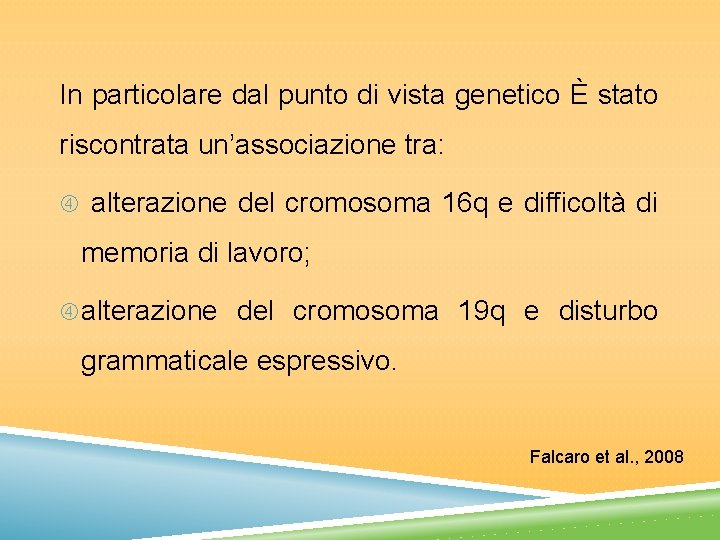 In particolare dal punto di vista genetico È stato riscontrata un’associazione tra:

④ alterazione del cromosoma 16q e difficoltà di memoria di lavoro;

④ alterazione del cromosoma 19q e disturbo grammaticale espressivo.

Falcaro et al., 2008